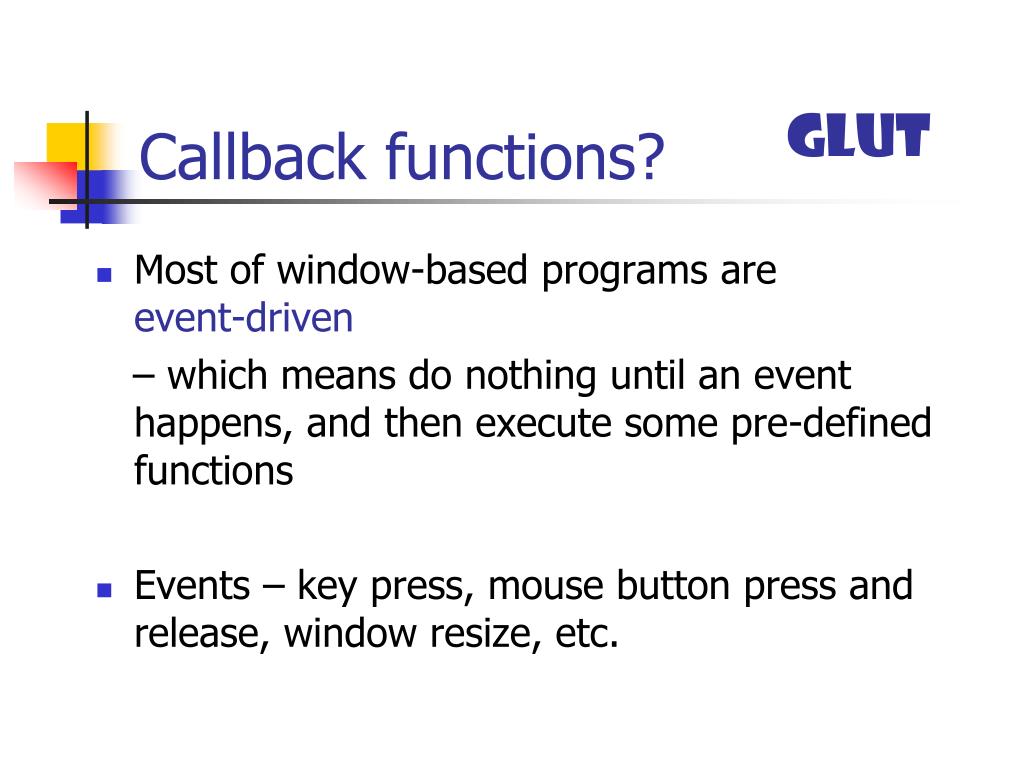 Callback functions?

GLUT

- Most of window-based programs are event-driven

– which means do nothing until an event happens, and then execute some pre-defined functions

- Events – key press, mouse button press and release, window resize, etc.